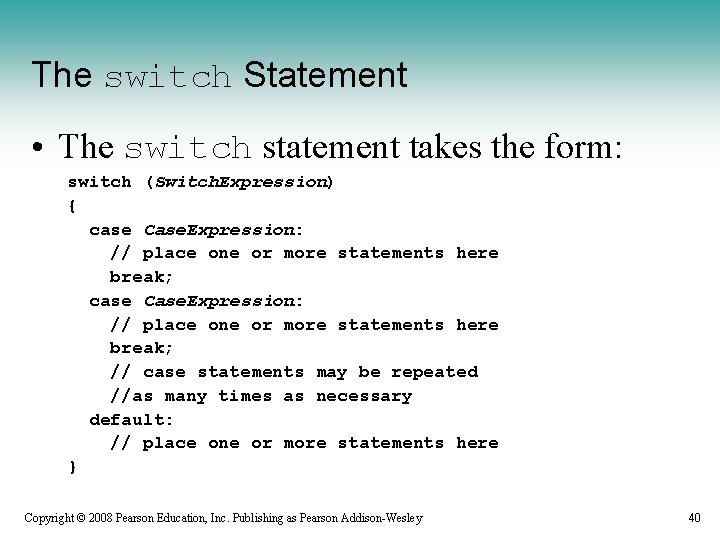 The switch Statement

• The switch statement takes the form:

switch (SwitchExpression)
{
case CaseExpression:
// place one or more statements here
break;
case CaseExpression:
// place one or more statements here
break;
// case statements may be repeated
//as many times as necessary
default:
// place one or more statements here
}

Copyright © 2008 Pearson Education, Inc. Publishing as Pearson Addison-Wesley

40